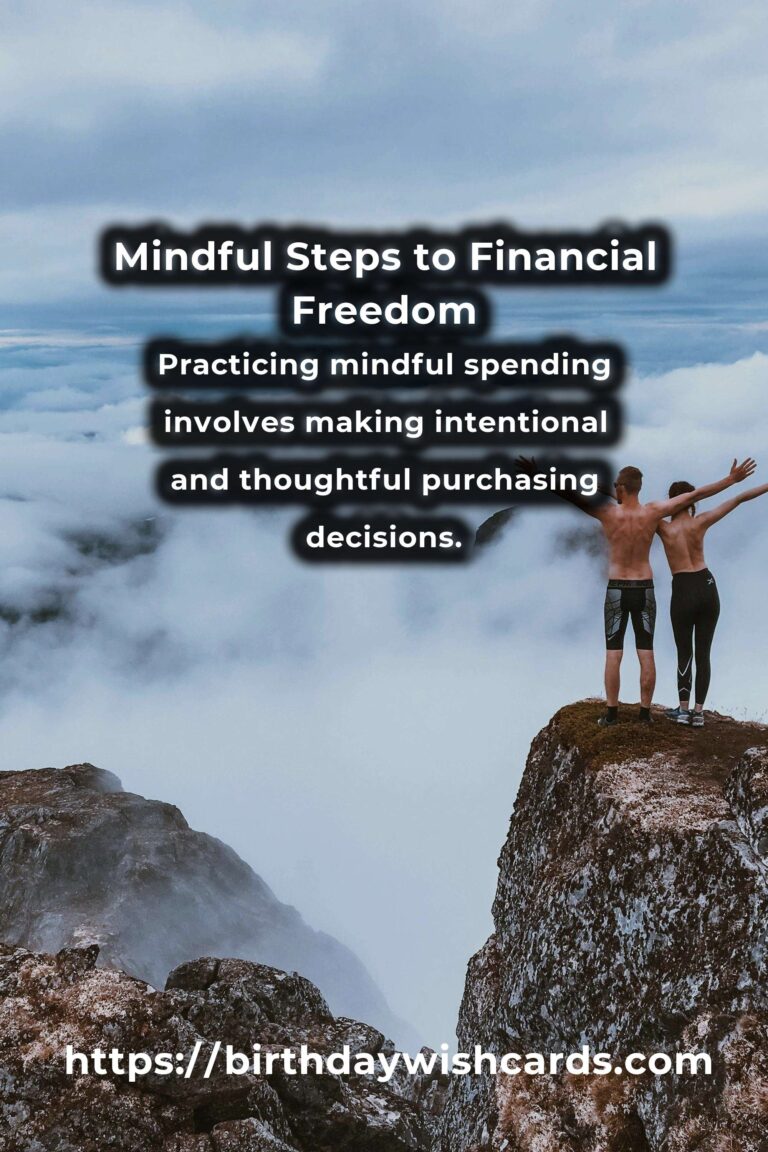 Mindful Steps to Financial Freedom

Practicing mindful spending involves making intentional and thoughtful purchasing decisions.

https://birthdaywishcards.com